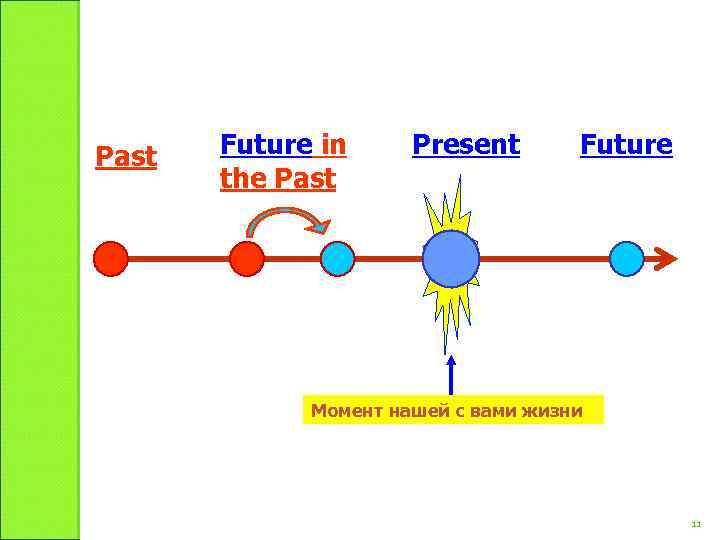 Past

Future in the Past

Present

Future

Момент нашей с вами жизни

11